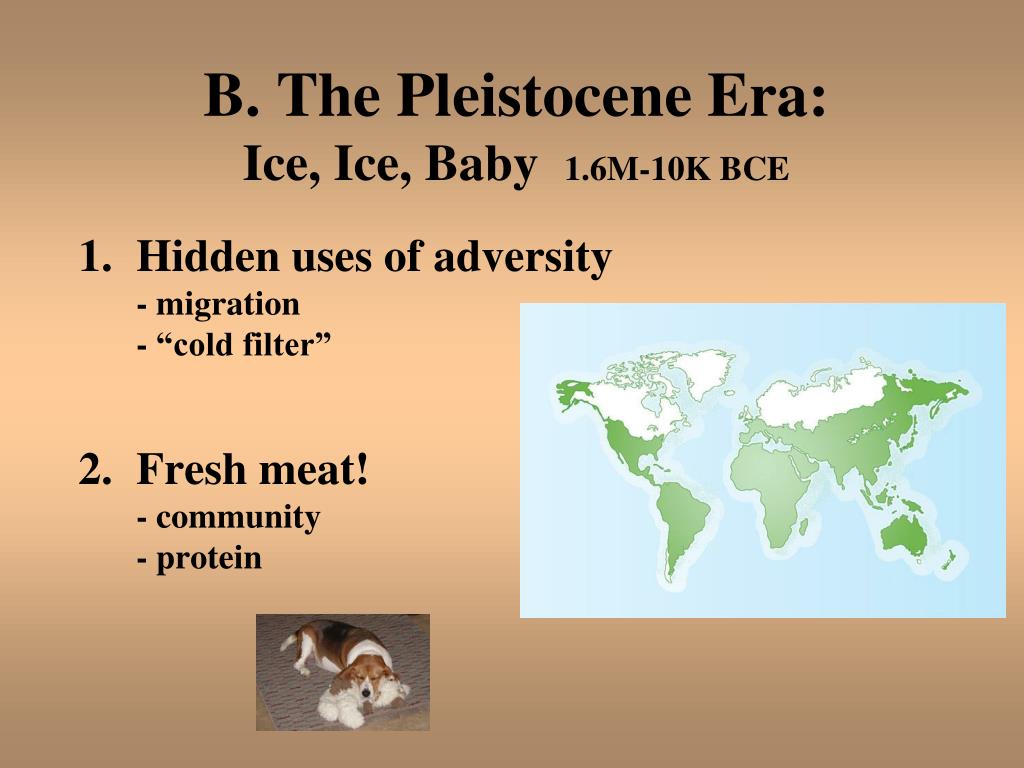 B. The Pleistocene Era:
Ice, Ice, Baby 1.6M-10K BCE

1. Hidden uses of adversity
- migration
- “cold filter”

2. Fresh meat!
- community
- protein